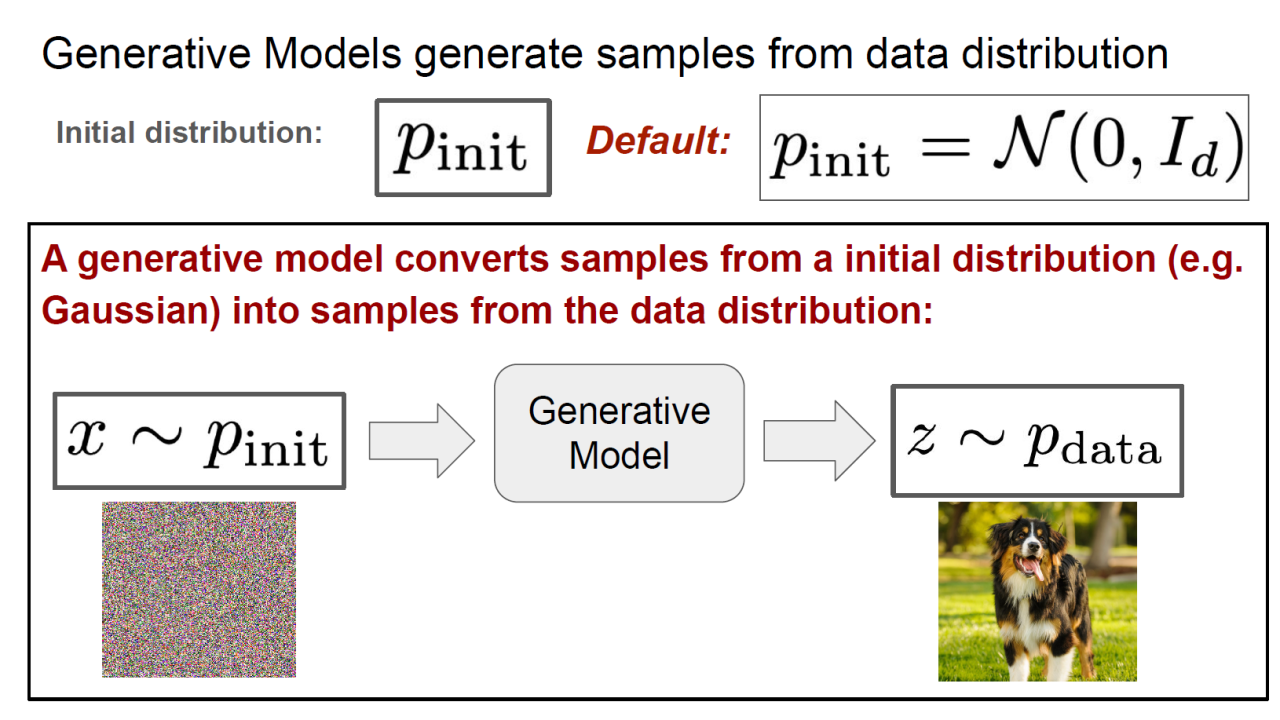 Generative Models generate samples from data distribution

Initial distribution: $p_{\text{init}}$ Default: $p_{\text{init}} = \mathcal{N}(0, I_d)$

A generative model converts samples from a initial distribution (e.g. Gaussian) into samples from the data distribution:

$x \sim p_{\text{init}}$

Generative Model

$z \sim p_{\text{data}}$